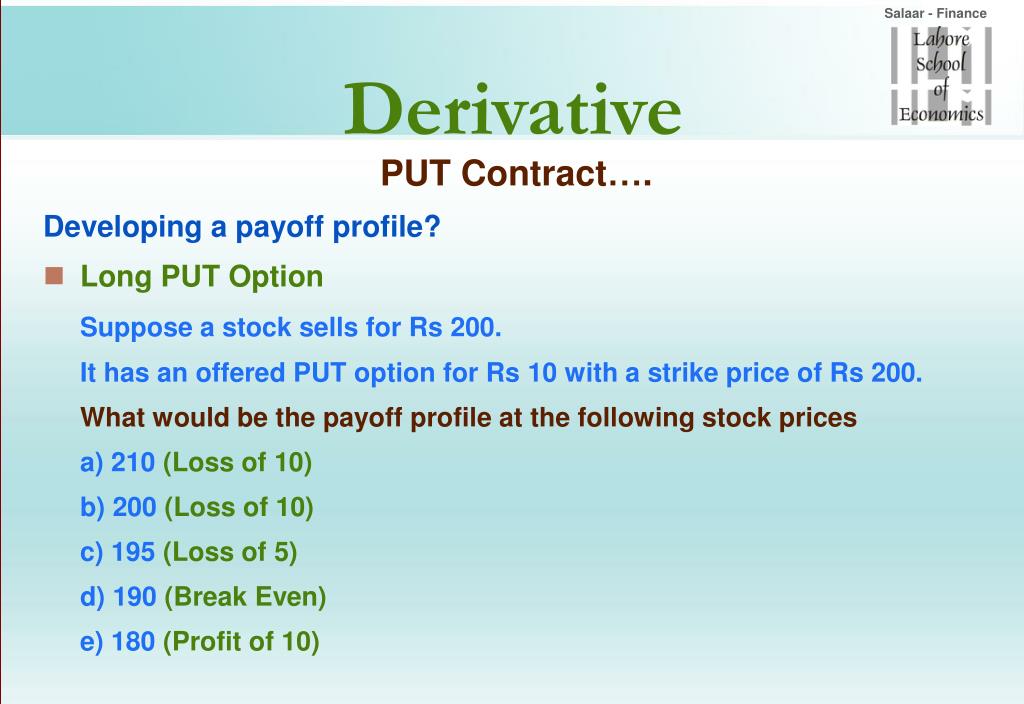 Salaar - Finance

Lahore School of Economics

Derivative

PUT Contract….

Developing a payoff profile?

Long PUT Option

Suppose a stock sells for Rs 200.

It has an offered PUT option for Rs 10 with a strike price of Rs 200.

What would be the payoff profile at the following stock prices

a) 210 (Loss of 10)

b) 200 (Loss of 10)

c) 195 (Loss of 5)

d) 190 (Break Even)

e) 180 (Profit of 10)